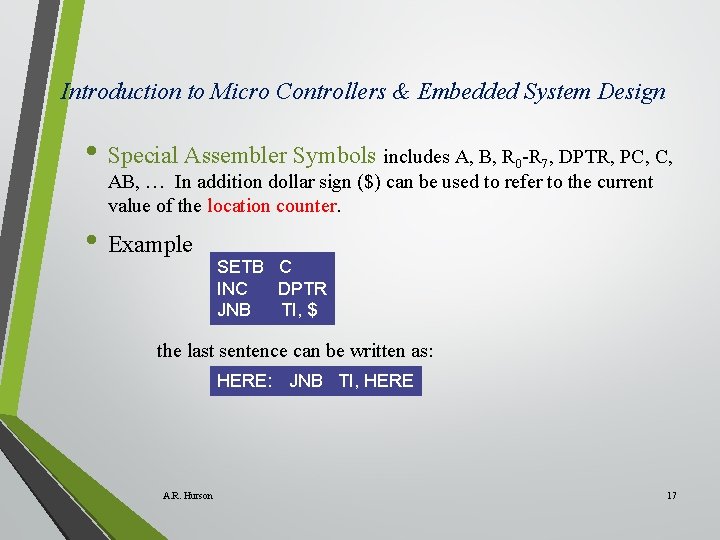 Introduction to Micro Controllers & Embedded System Design

• Special Assembler Symbols includes A, B, $R_0$-$R_7$, DPTR, PC, C, AB, … In addition dollar sign ($) can be used to refer to the current value of the location counter.

• Example

SETB C
INC DPTR
JNB TI, $

the last sentence can be written as:

HERE: JNB TI, HERE

A.R. Hurson

17